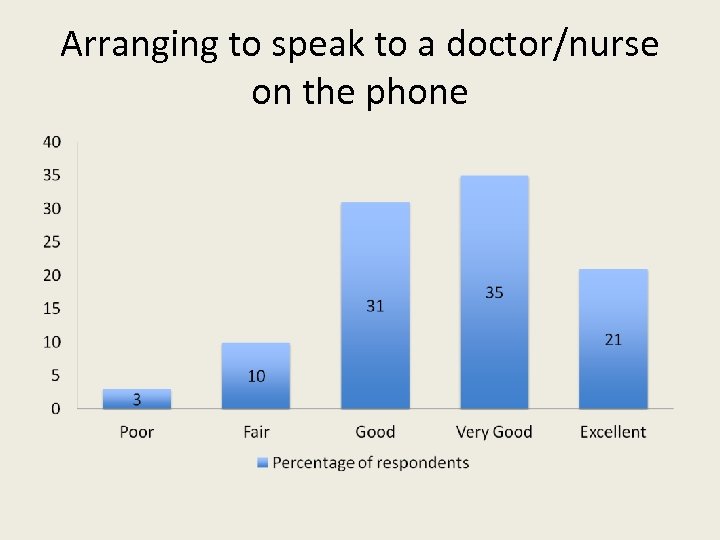 Arranging to speak to a doctor/nurse on the phone

40
35
30
25
20
15
10
5
0

3
10
31
35
21

Poor
Fair
Good
Very Good
Excellent

Percentage of respondents